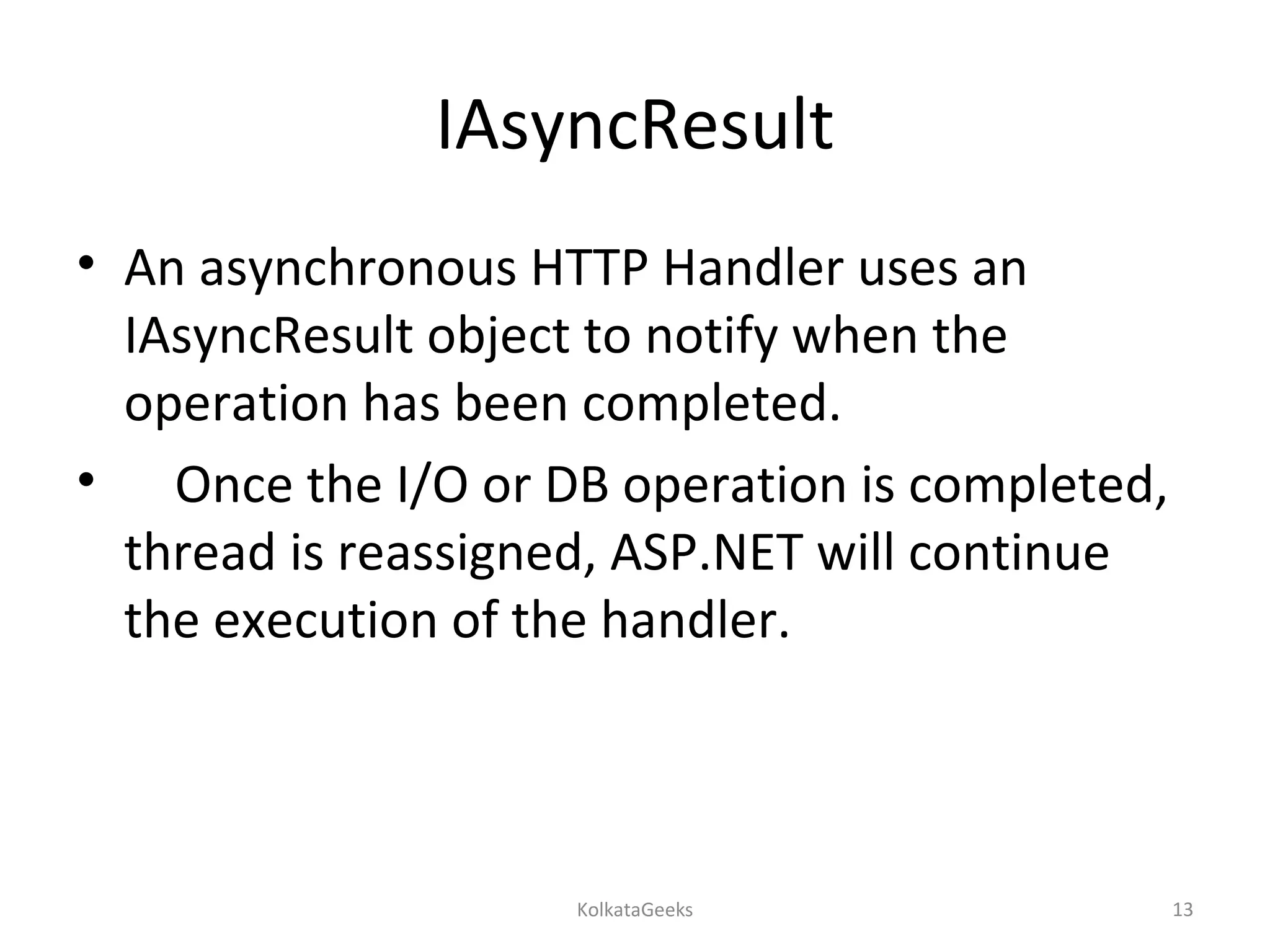 IAsyncResult

• An asynchronous HTTP Handler uses an IAsyncResult object to notify when the operation has been completed.
• Once the I/O or DB operation is completed, thread is reassigned, ASP.NET will continue the execution of the handler.

KolkataGeeks

13